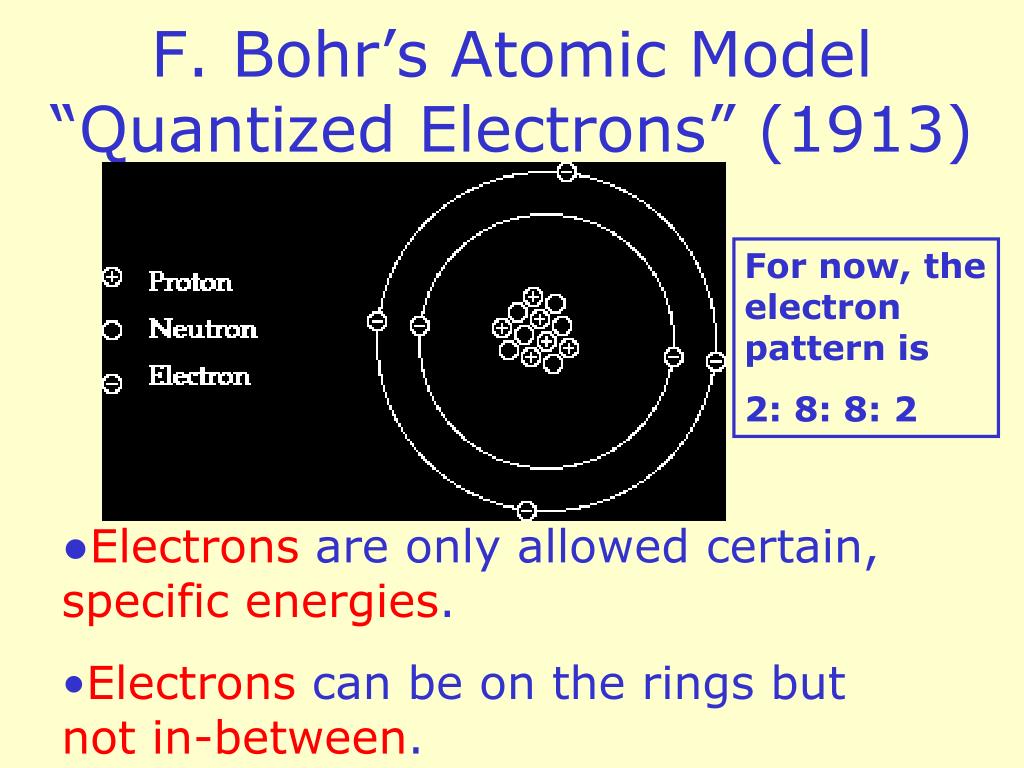 F. Bohr's Atomic Model
"Quantized Electrons" (1913)

Proton
Neutron
Electron

For now, the electron pattern is

2: 8: 8: 2

•Electrons are only allowed certain, specific energies.

•Electrons can be on the rings but not in-between.